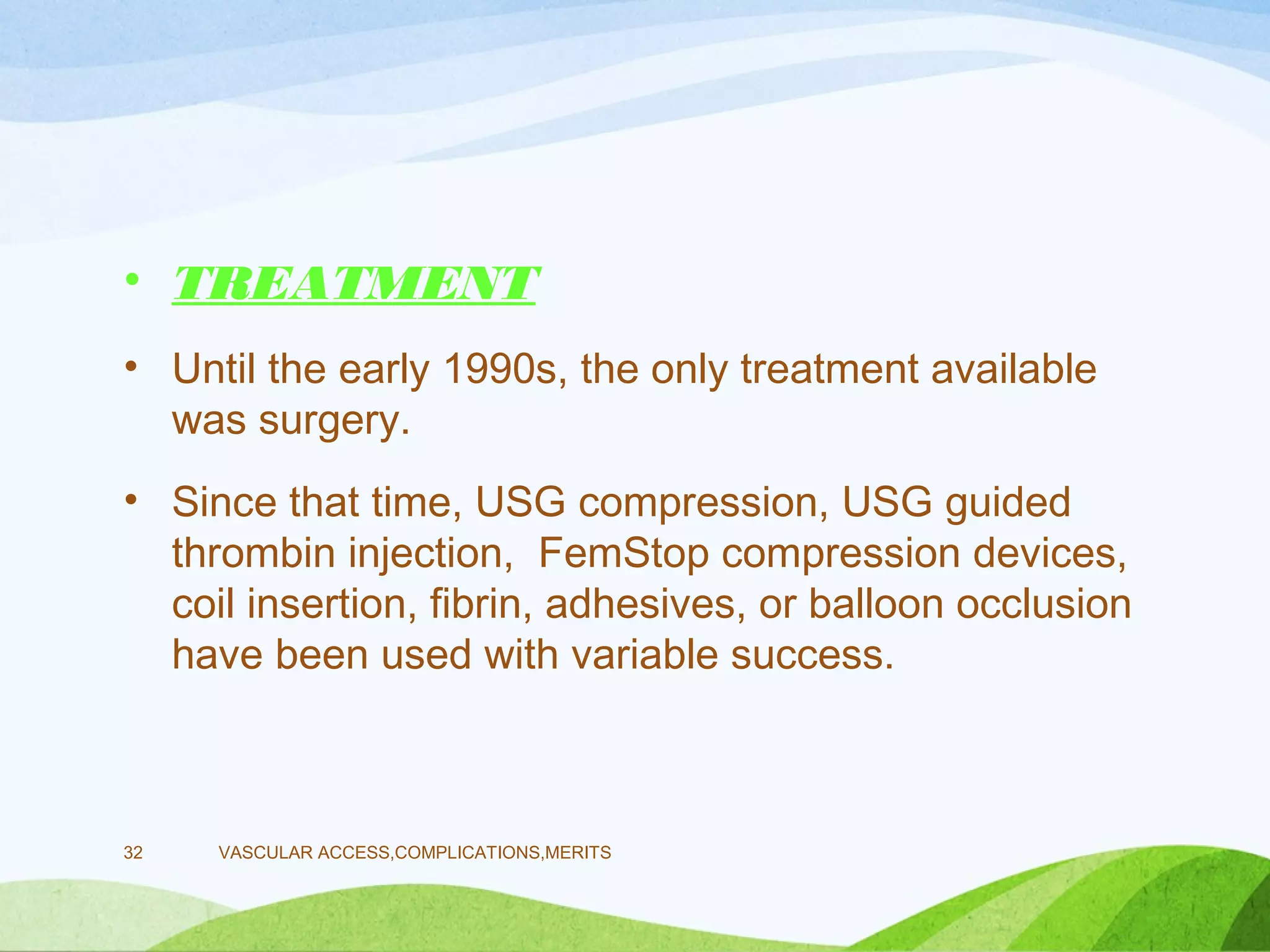 • TREATMENT

• Until the early 1990s, the only treatment available was surgery.

• Since that time, USG compression, USG guided thrombin injection,  FemStop compression devices, coil insertion, fibrin, adhesives, or balloon occlusion have been used with variable success.

32 VASCULAR ACCESS,COMPLICATIONS,MERITS